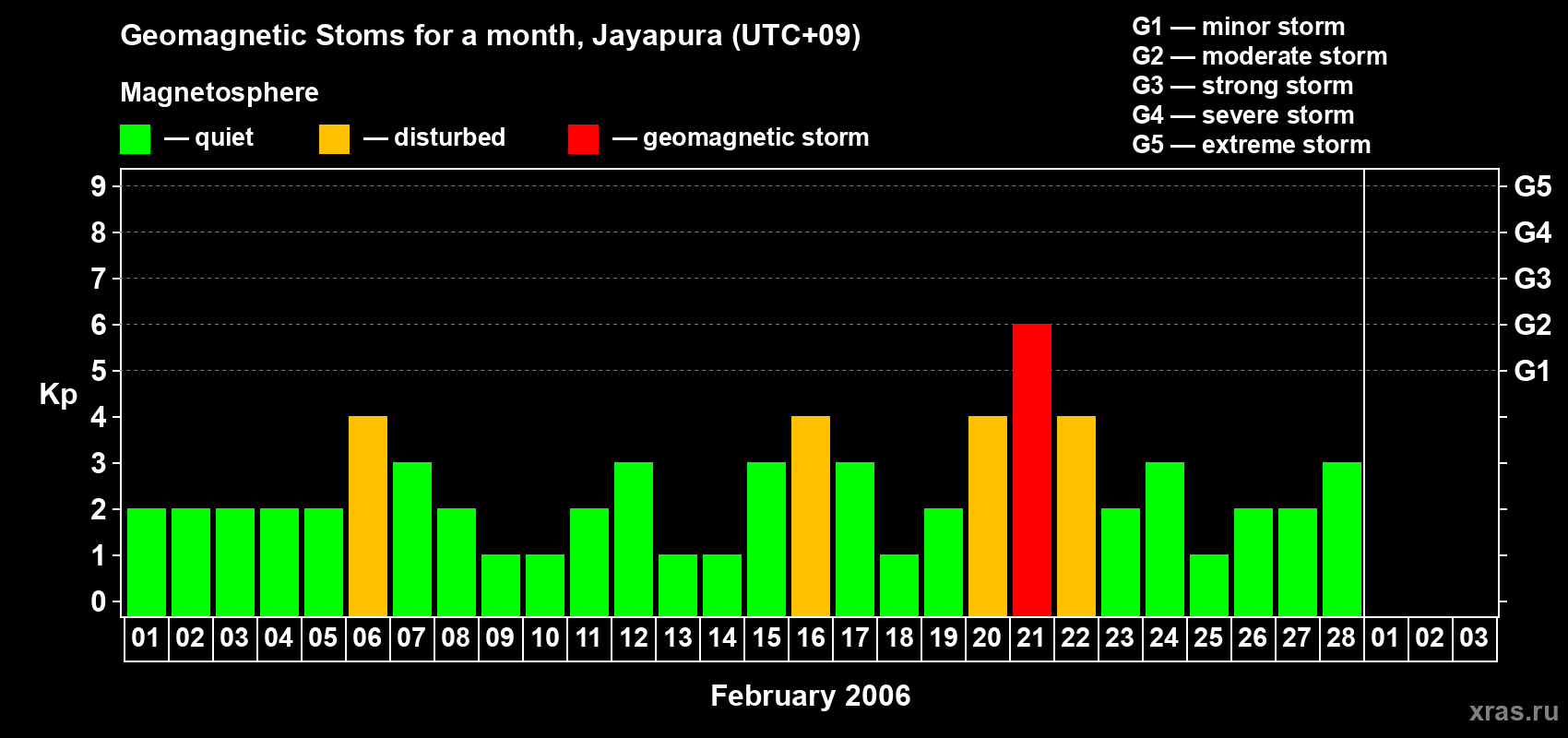 Geomagnetic Stoms for a month, Jayapura (UTC+09)

Magnetosphere

— quiet — disturbed — geomagnetic storm

G1 — minor storm
G2 — moderate storm
G3 — strong storm
G4 — severe storm
G5 — extreme storm

Kp

9 8 7 6 5 4 3 2 1 0

G5 G4 G3 G2 G1

01 02 03 04 05 06 07 08 09 10 11 12 13 14 15 16 17 18 19 20 21 22 23 24 25 26 27 28 01 02 03

February 2006

xras.ru